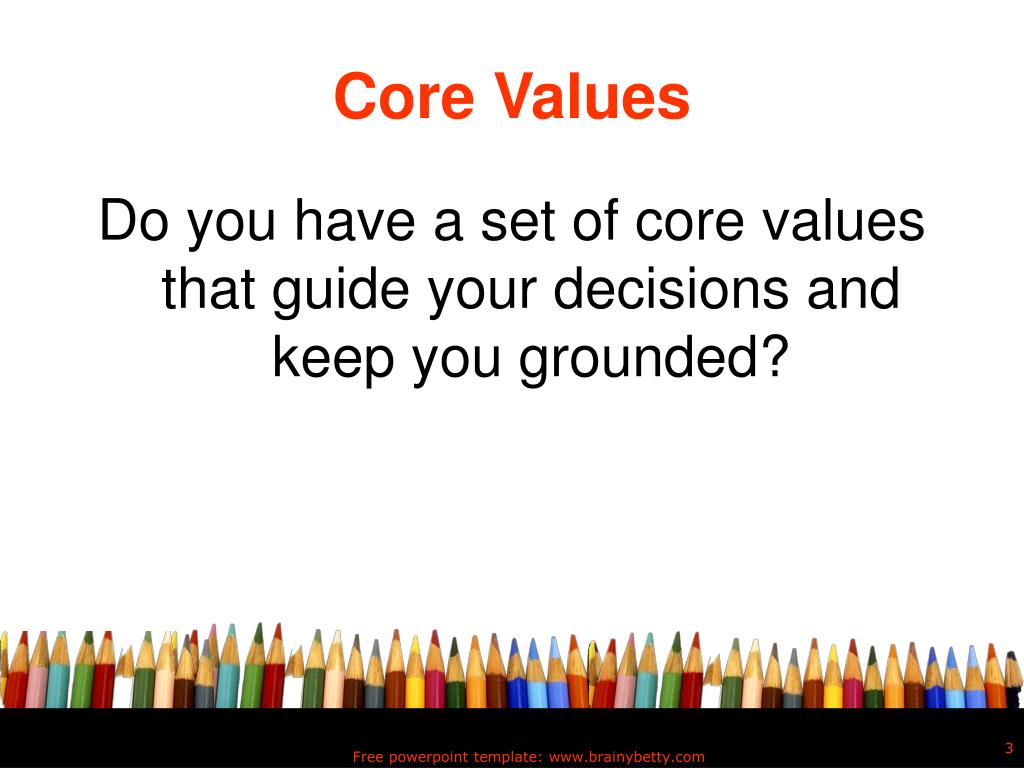 Core Values

Do you have a set of core values that guide your decisions and keep you grounded?

Free powerpoint template: www.brainybetty.com

3